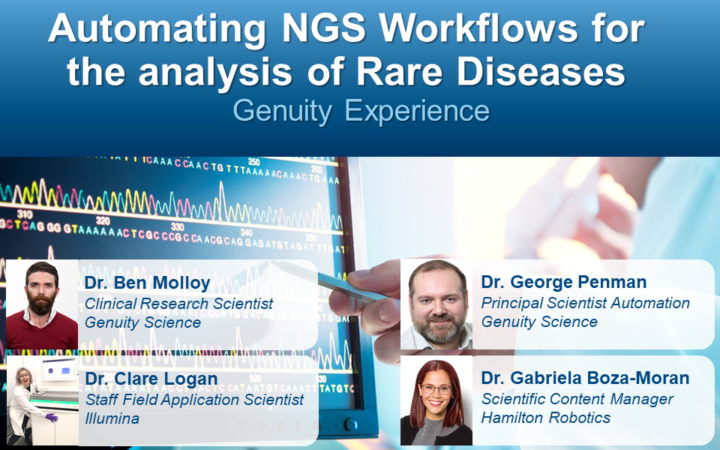 Automating NGS Workflows for the analysis of Rare Diseases
Genuity Experience

Dr. Ben Molloy
Clinical Research Scientist
Genuity Science

Dr. Clare Logan
Staff Field Application Scientist
Illumina

Dr. George Penman
Principal Scientist Automation
Genuity Science

Dr. Gabriela Boza-Moran
Scientific Content Manager
Hamilton Robotics